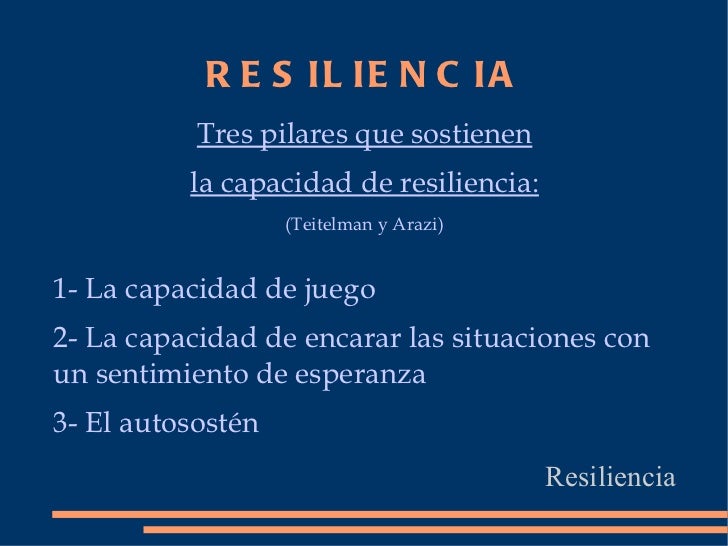 R E S IL IE N C IA

Tres pilares que sostienen

la capacidad de resiliencia:

(Teitelman y Arazi)

1- La capacidad de juego

2- La capacidad de encarar las situaciones con un sentimiento de esperanza

3- El autosostén

Resiliencia